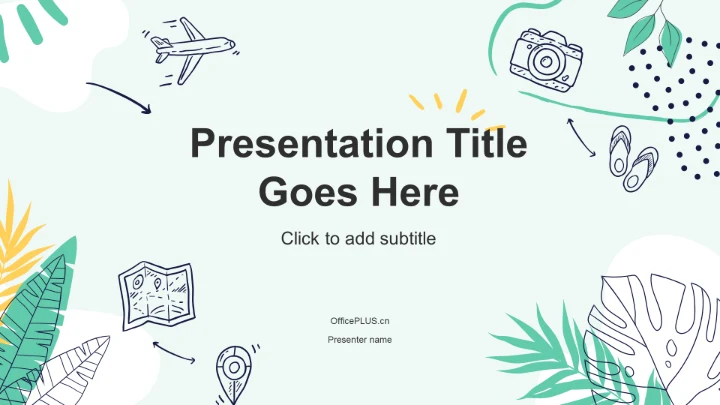 Presentation Title Goes Here

Click to add subtitle

OfficePLUS.cn

Presenter name